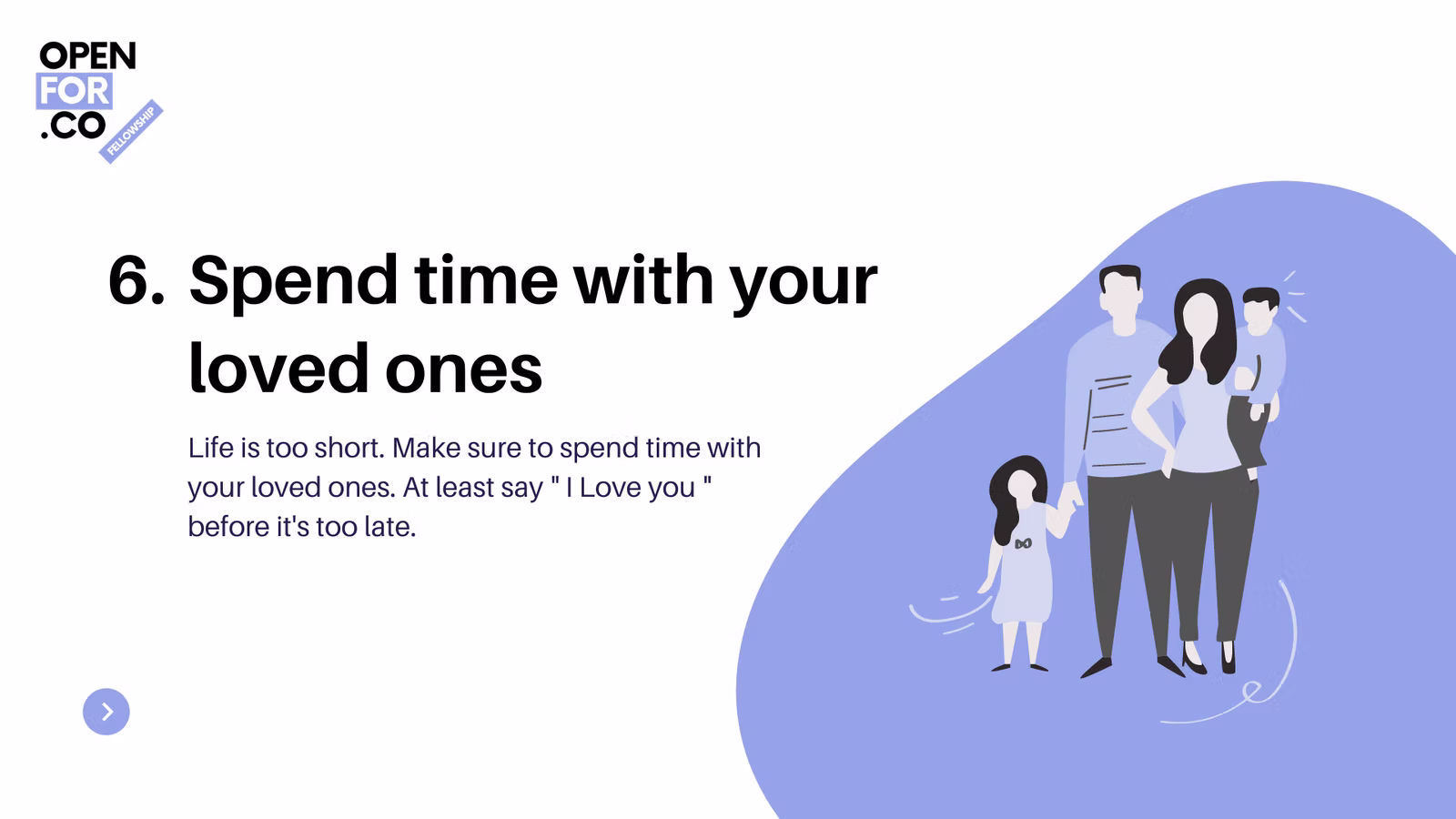 OPEN
FOR
.CO
FELLOWSHIP

6. Spend time with your loved ones

Life is too short. Make sure to spend time with your loved ones. At least say " I Love you " before it's too late.